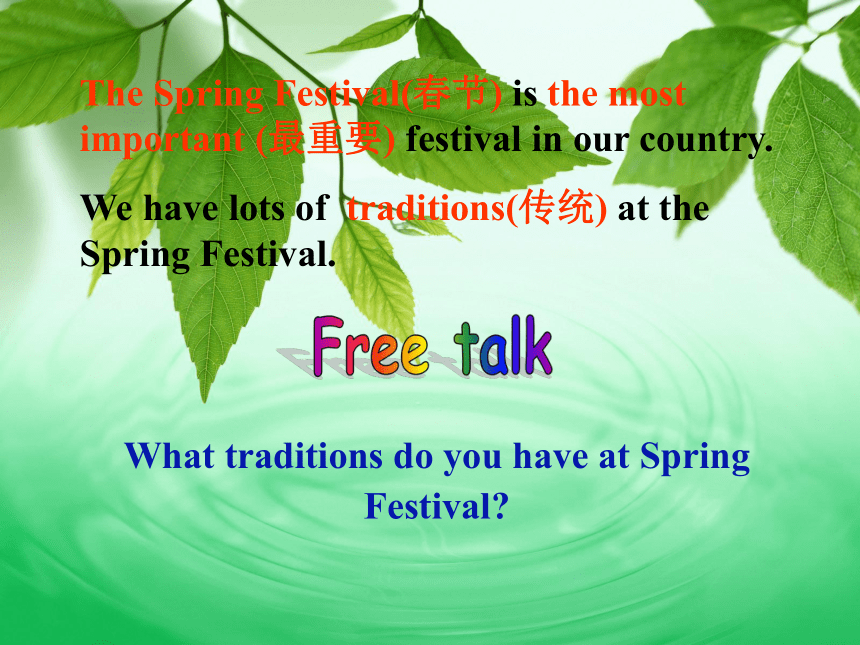 The Spring Festival(春节) is the most important (最重要) festival in our country.

We have lots of traditions(传统) at the Spring Festival.

Free talk

What traditions do you have at Spring Festival?